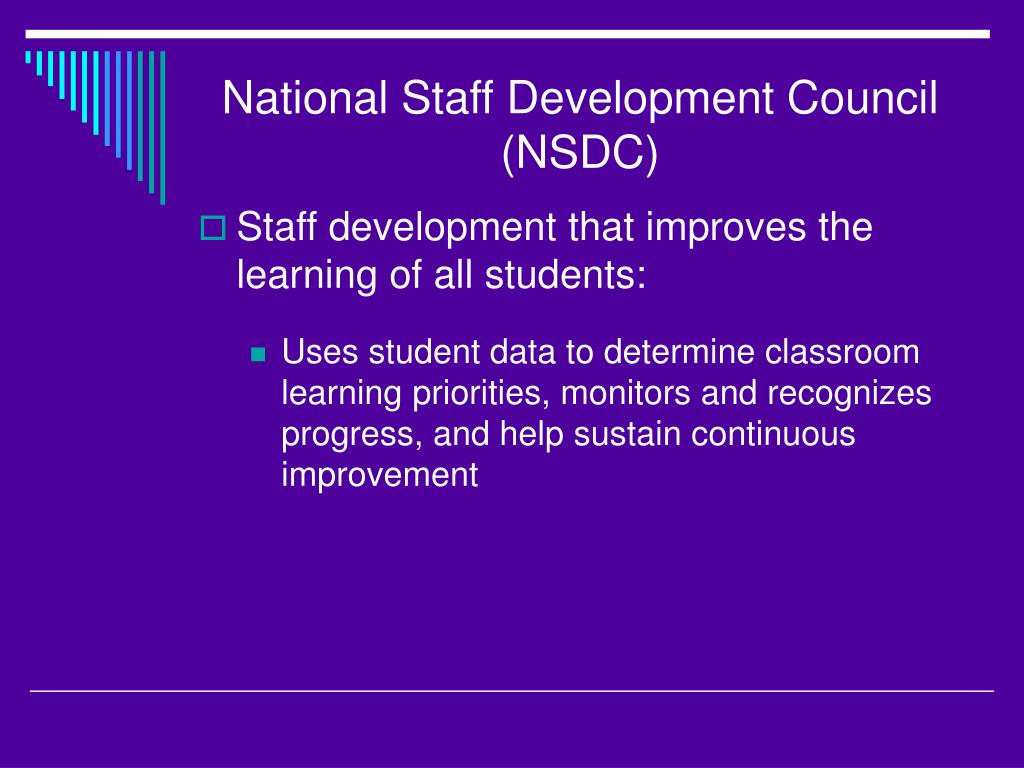 National Staff Development Council (NSDC)

Staff development that improves the learning of all students:

Uses student data to determine classroom learning priorities, monitors and recognizes progress, and help sustain continuous improvement